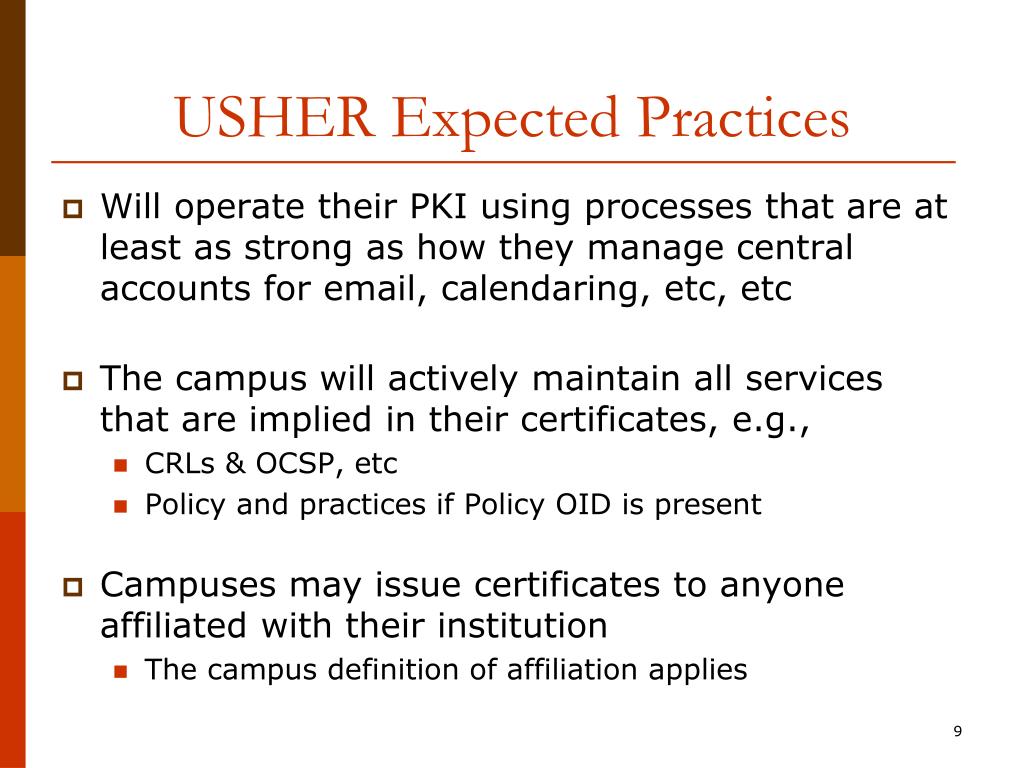 USHER Expected Practices

Will operate their PKI using processes that are at least as strong as how they manage central accounts for email, calendaring, etc, etc

The campus will actively maintain all services that are implied in their certificates, e.g.,

CRLs & OCSP, etc

Policy and practices if Policy OID is present

Campuses may issue certificates to anyone affiliated with their institution

The campus definition of affiliation applies

9